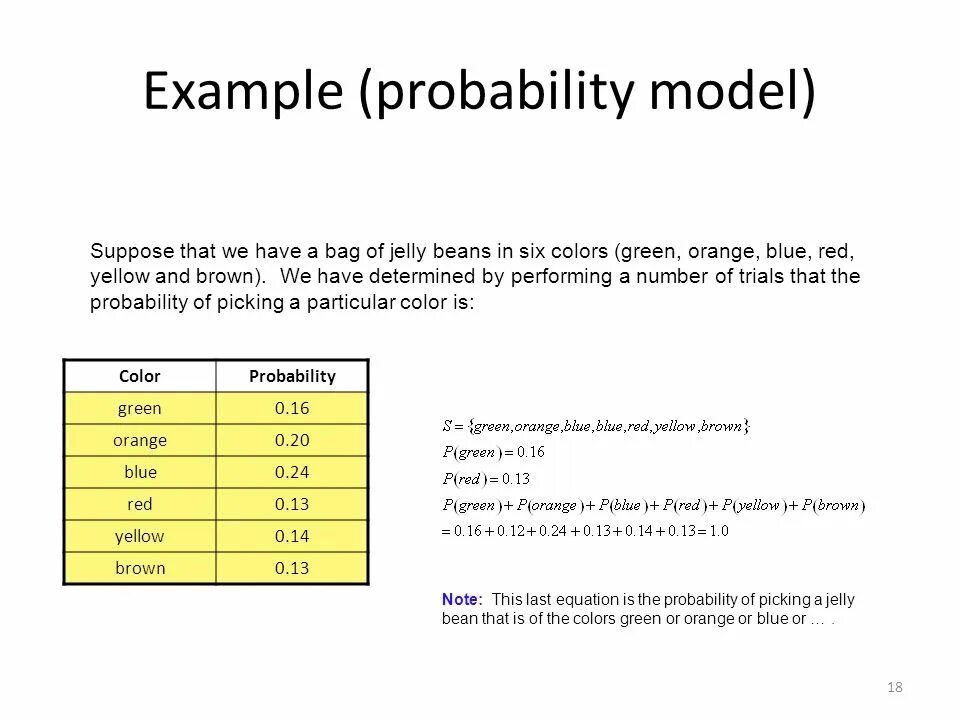 Example (probability model)

Suppose that we have a bag of jelly beans in six colors (green, orange, blue, red, yellow and brown). We have determined by performing a number of trials that the probability of picking a particular color is:

| Color | Probability |
|---|---|
| green | 0.16 |
| orange | 0.20 |
| blue | 0.24 |
| red | 0.13 |
| yellow | 0.14 |
| brown | 0.13 |

$S = \{green, orange, blue, blue, red, yellow, brown\}$
$P(green) = 0.16$
$P(red) = 0.13$
$P(green) + P(orange) + P(blue) + P(red) + P(yellow) + P(brown)$
$= 0.16 + 0.12 + 0.24 + 0.13 + 0.14 + 0.13 = 1.0$

Note: This last equation is the probability of picking a jelly bean that is of the colors green or orange or blue or … .

18